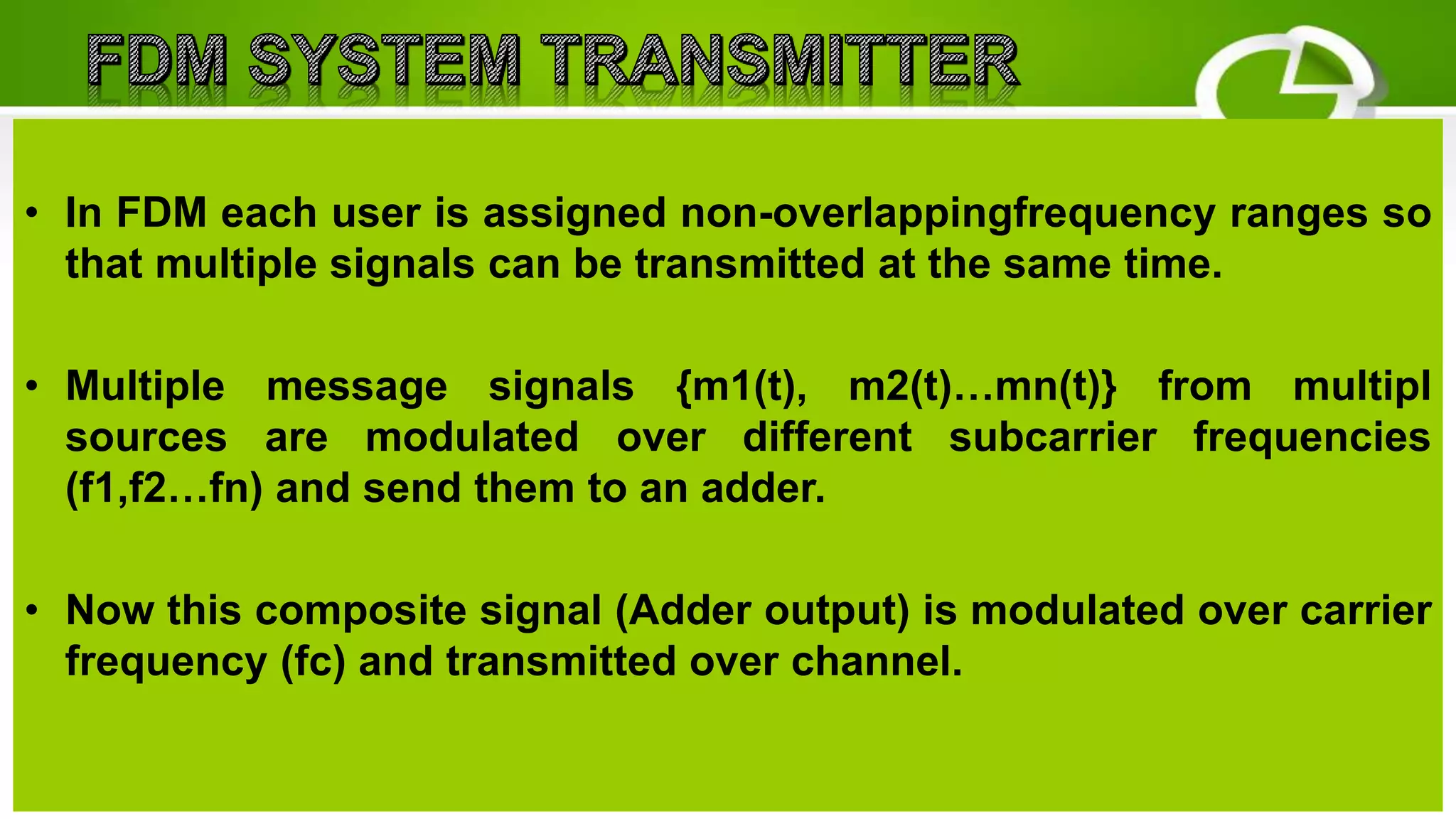 FDM SYSTEM TRANSMITTER

• In FDM each user is assigned non-overlappingfrequency ranges so that multiple signals can be transmitted at the same time.

• Multiple message signals {m1(t), m2(t)…mn(t)} from multipl sources are modulated over different subcarrier frequencies (f1,f2…fn) and send them to an adder.

• Now this composite signal (Adder output) is modulated over carrier frequency (fc) and transmitted over channel.